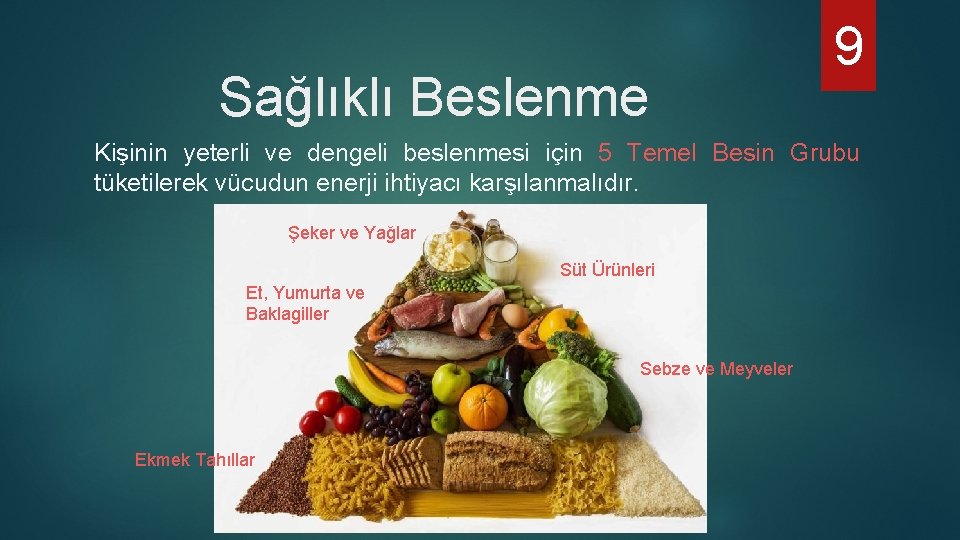 9

Sağlıklı Beslenme

Kişinin yeterli ve dengeli beslenmesi için 5 Temel Besin Grubu tüketilerek vücudun enerji ihtiyacı karşılanmalıdır.

Şeker ve Yağlar

Süt Ürünleri

Et, Yumurta ve Baklagiller

Sebze ve Meyveler

Ekmek Tahıllar